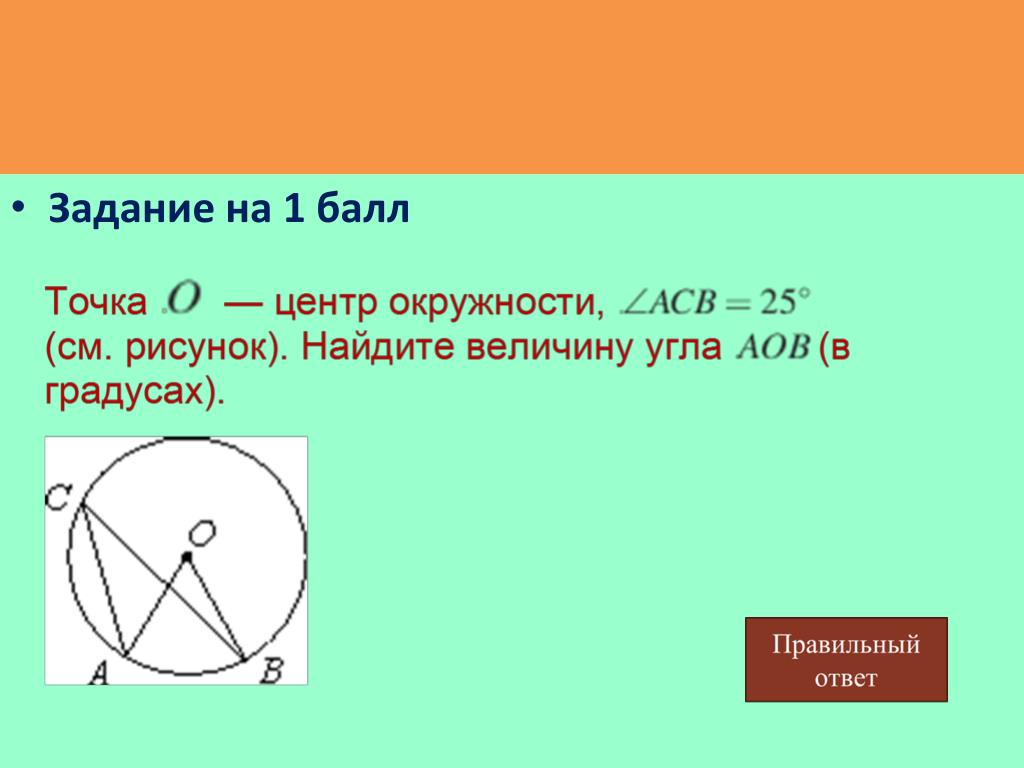 • Задание на 1 балл

Точка $O$ — центр окружности, $\angle ACB = 25°$ (см. рисунок). Найдите величину угла $AOB$ (в градусах).

C
O
A
B

Правильный ответ